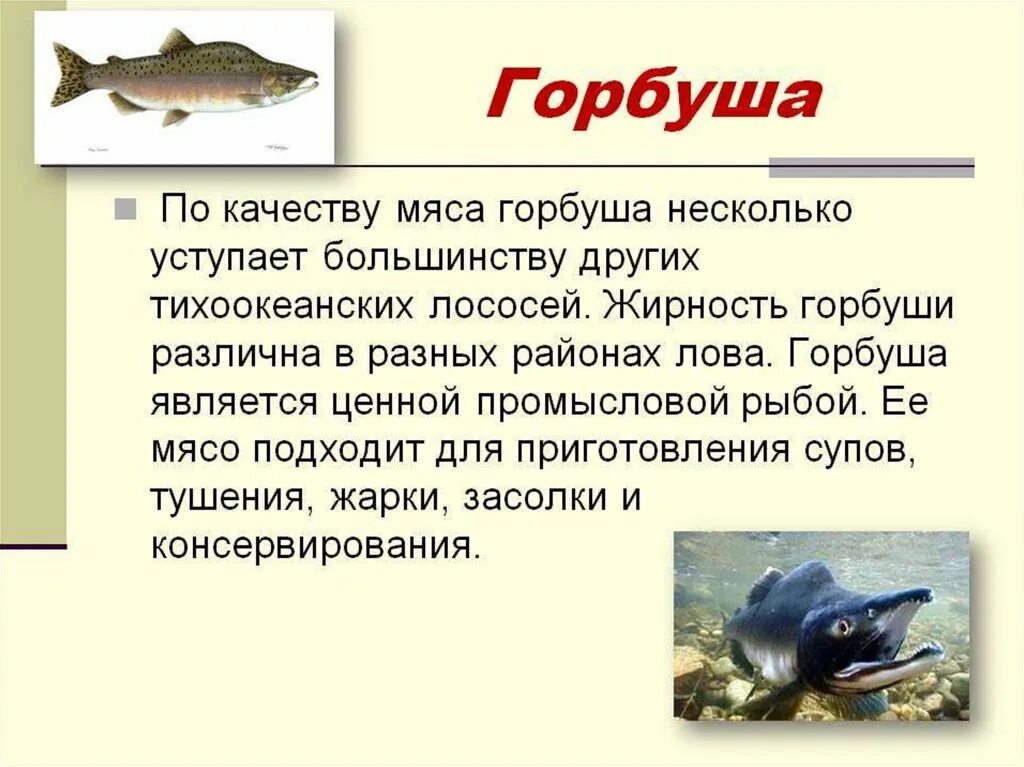 Горбуша

По качеству мяса горбуша несколько уступает большинству других тихоокеанских лососей. Жирность горбуши различна в разных районах лова. Горбуша является ценной промысловой рыбой. Ее мясо подходит для приготовления супов, тушения, жарки, засолки и консервирования.